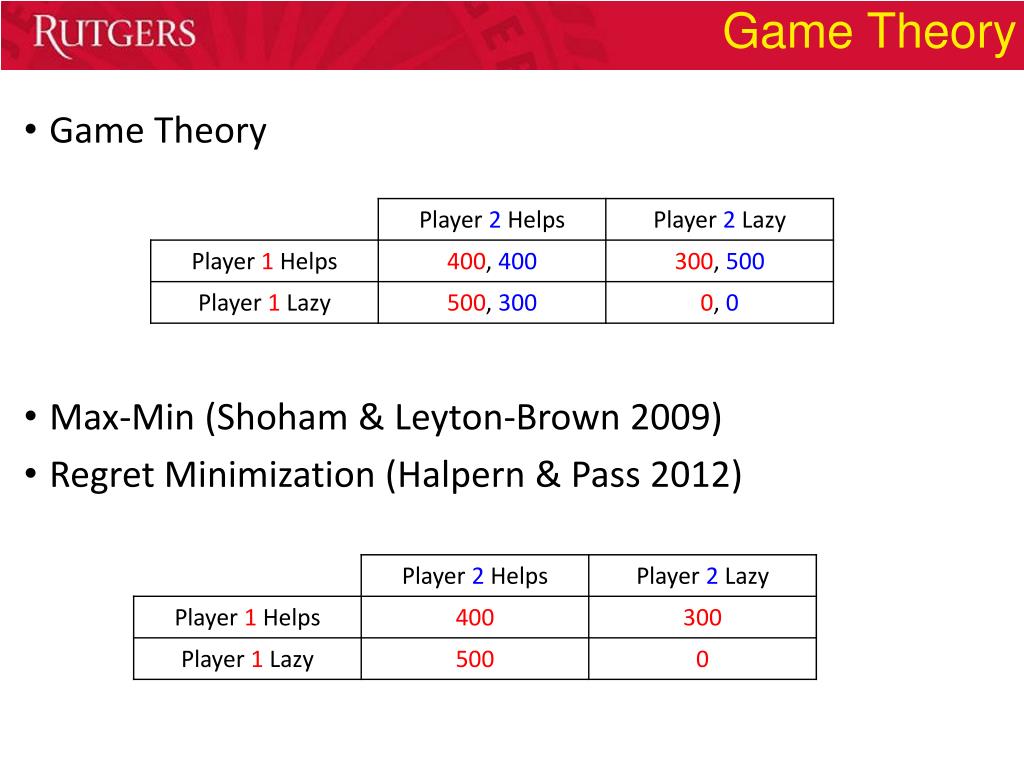 RUTGERS

Game Theory

• Game Theory

| | Player 2 Helps | Player 2 Lazy |
|---|---|---|
| Player 1 Helps | 400, 400 | 300, 500 |
| Player 1 Lazy | 500, 300 | 0, 0 |

• Max-Min (Shoham & Leyton-Brown 2009)
• Regret Minimization (Halpern & Pass 2012)

| | Player 2 Helps | Player 2 Lazy |
|---|---|---|
| Player 1 Helps | 400 | 300 |
| Player 1 Lazy | 500 | 0 |